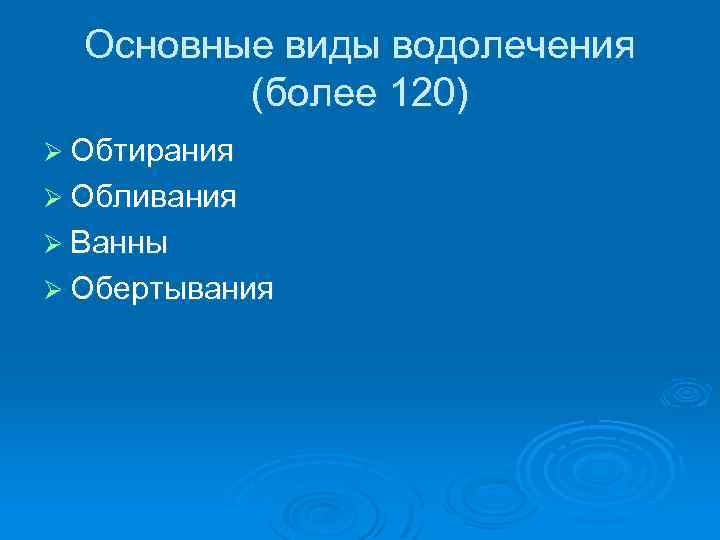 Основные виды водолечения (более 120)

➢ Обтирания
➢ Обливания
➢ Ванны
➢ Обертывания